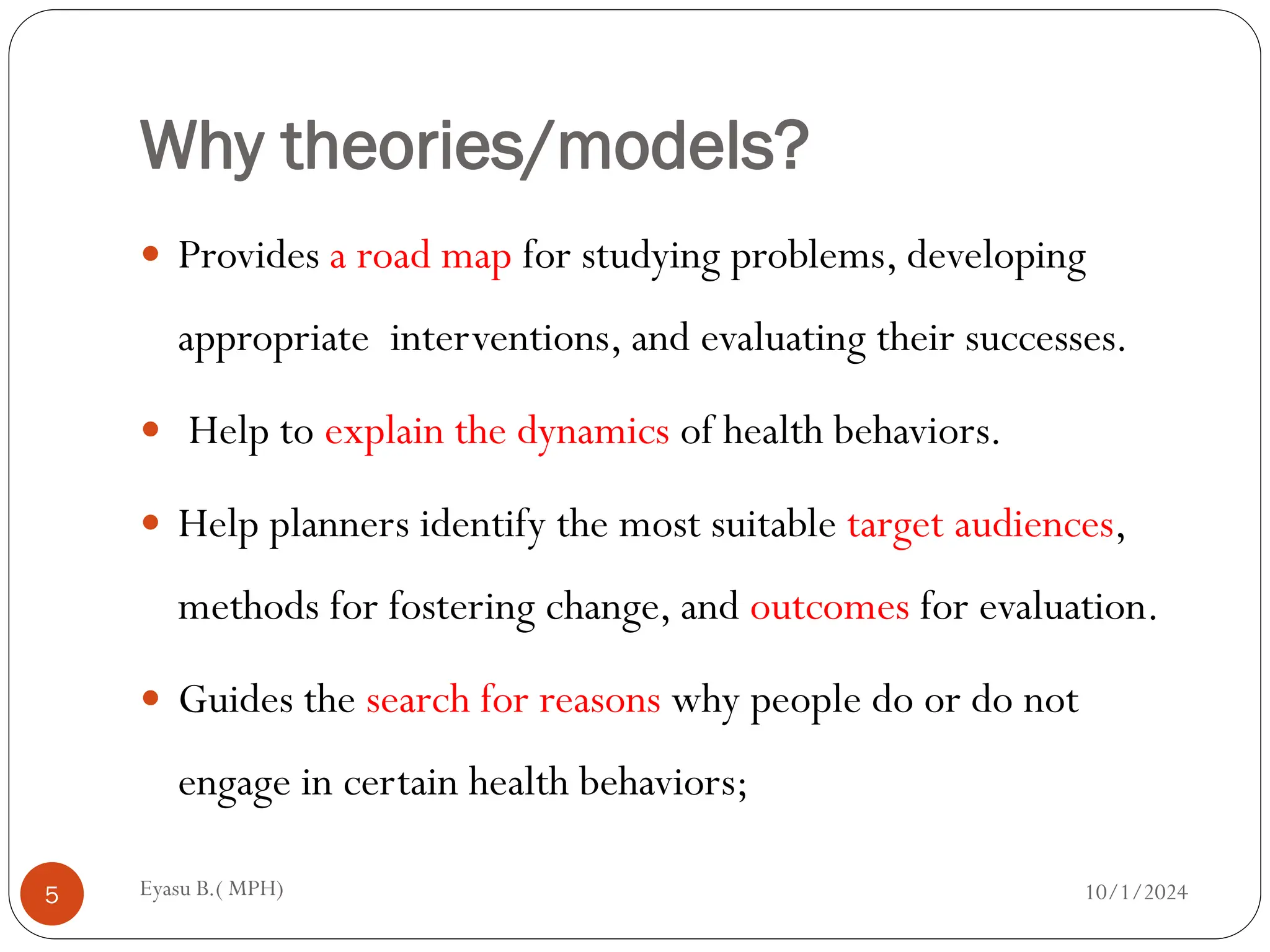 Why theories/models?

- Provides a road map for studying problems, developing appropriate interventions, and evaluating their successes.
- Help to explain the dynamics of health behaviors.
- Help planners identify the most suitable target audiences, methods for fostering change, and outcomes for evaluation.
- Guides the search for reasons why people do or do not engage in certain health behaviors;

5

Eyasu B.( MPH)

10/1/2024